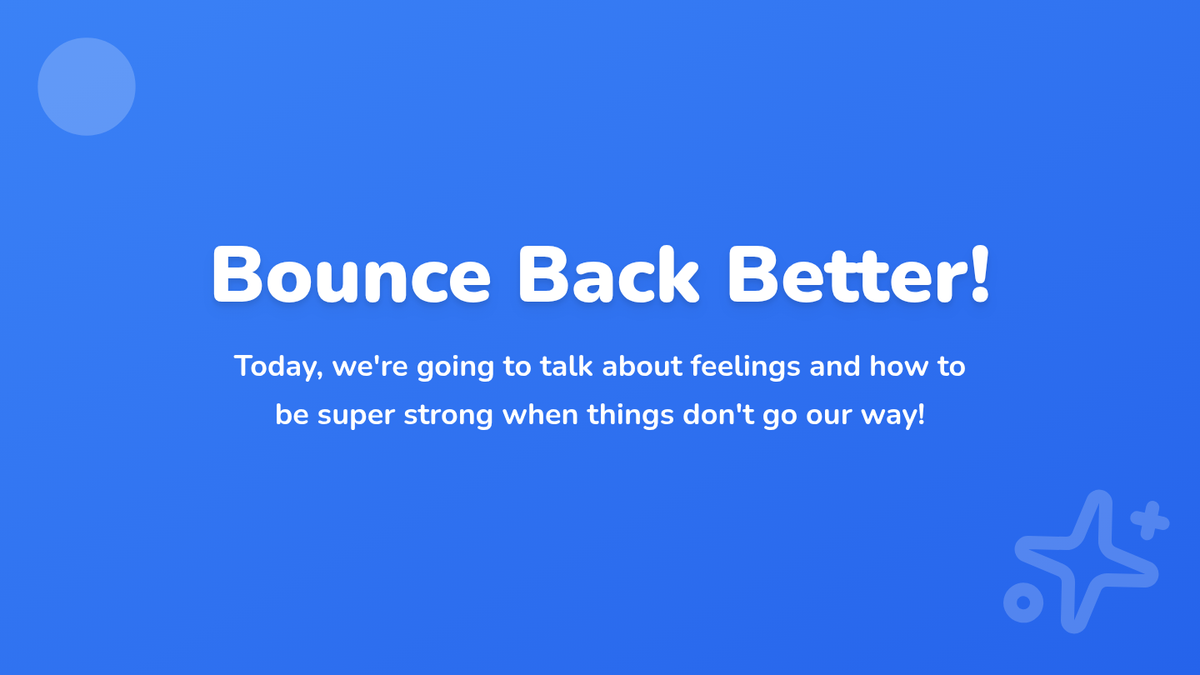 Bounce Back Better!

Today, we're going to talk about feelings and how to be super strong when things don't go our way!